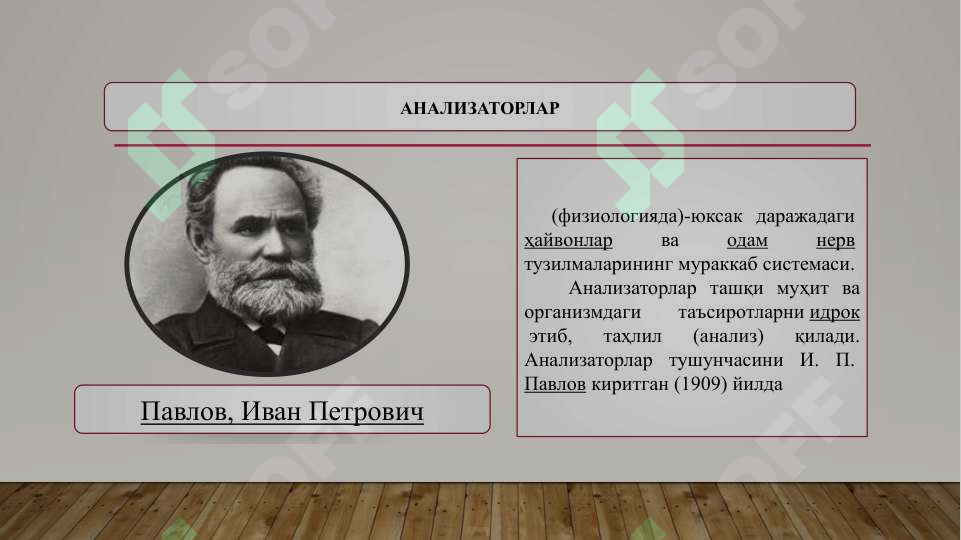 АНАЛИЗАТОРЛАР

Павлов, Иван Петрович

(физиологияда)-юксак даражадаги ҳайвонлар ва одам нерв тузилмаларининг мураккаб системаси.

Анализаторлар ташқи муҳит ва организмдаги таъсиротларни идрок этиб, таҳлил (анализ) қилади. Анализаторлар тушунчасини И. П. Павлов киритган (1909) йилда